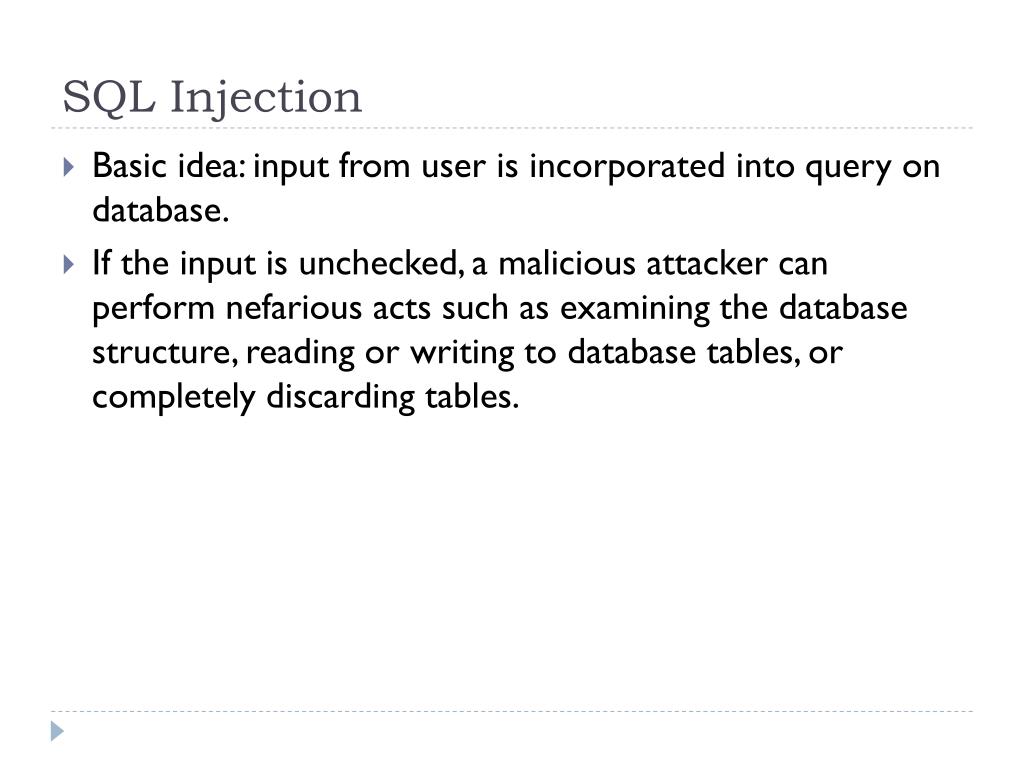 SQL Injection

Basic idea: input from user is incorporated into query on database.

If the input is unchecked, a malicious attacker can perform nefarious acts such as examining the database structure, reading or writing to database tables, or completely discarding tables.